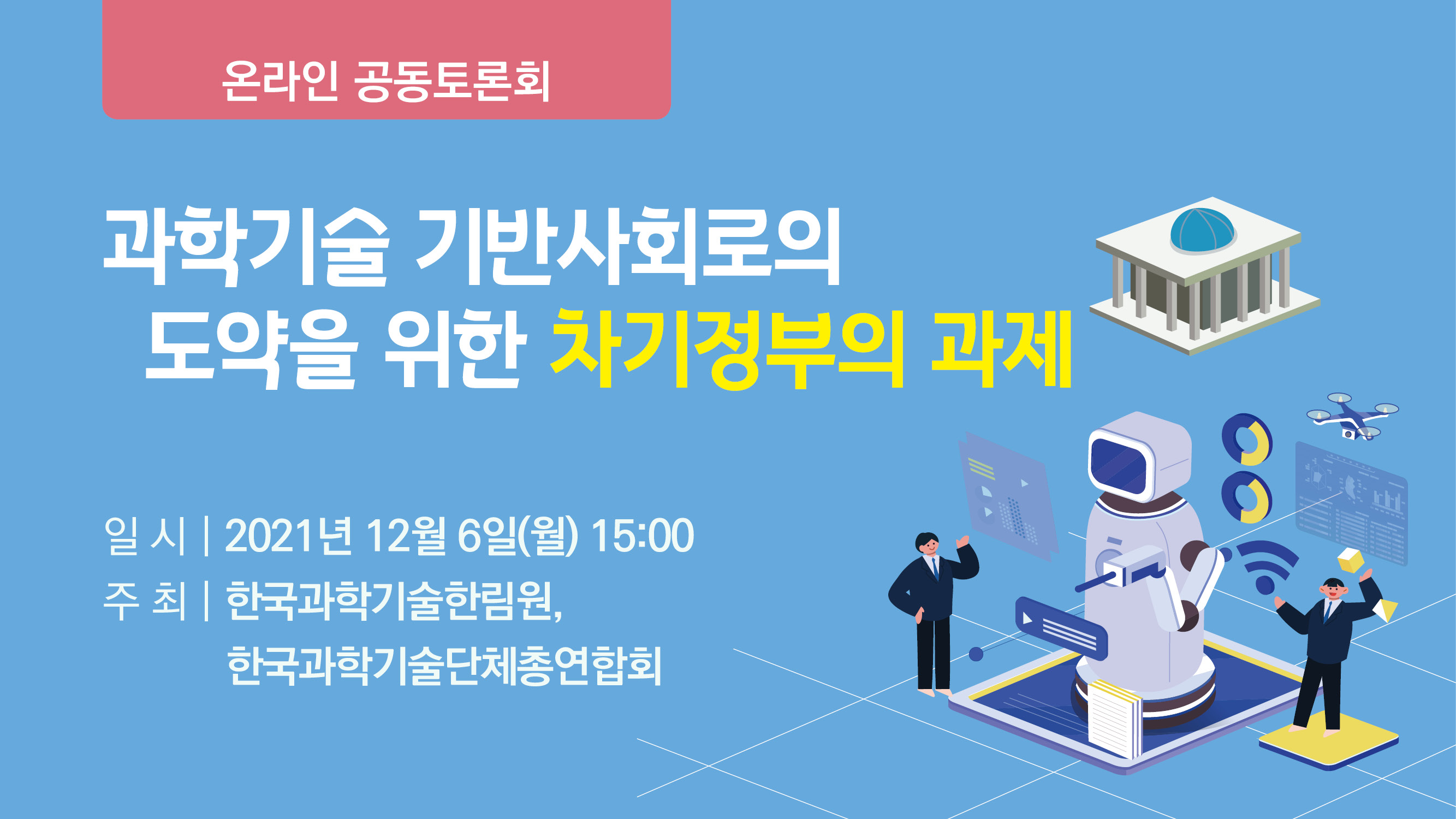 온라인 공동토론회

과학기술 기반사회로의 도약을 위한 차기정부의 과제

일 시 | 2021년 12월 6일(월) 15:00
주 최 | 한국과학기술한림원, 한국과학기술단체총연합회